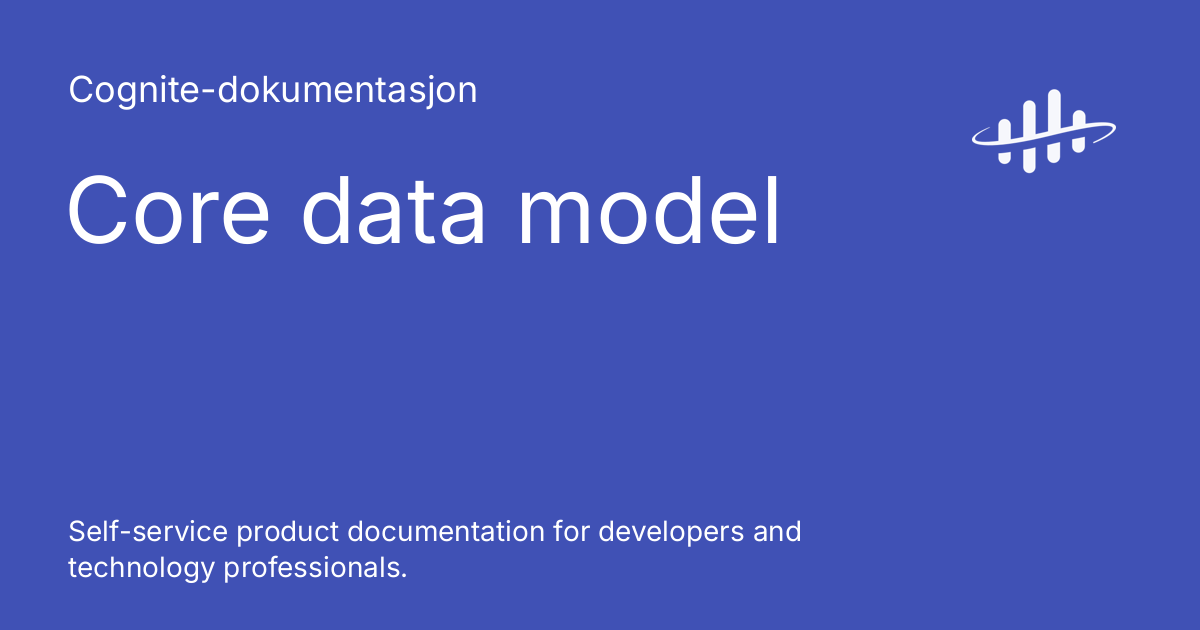 Cognite-dokumentasjon

Core data model

Self-service product documentation for developers and technology professionals.